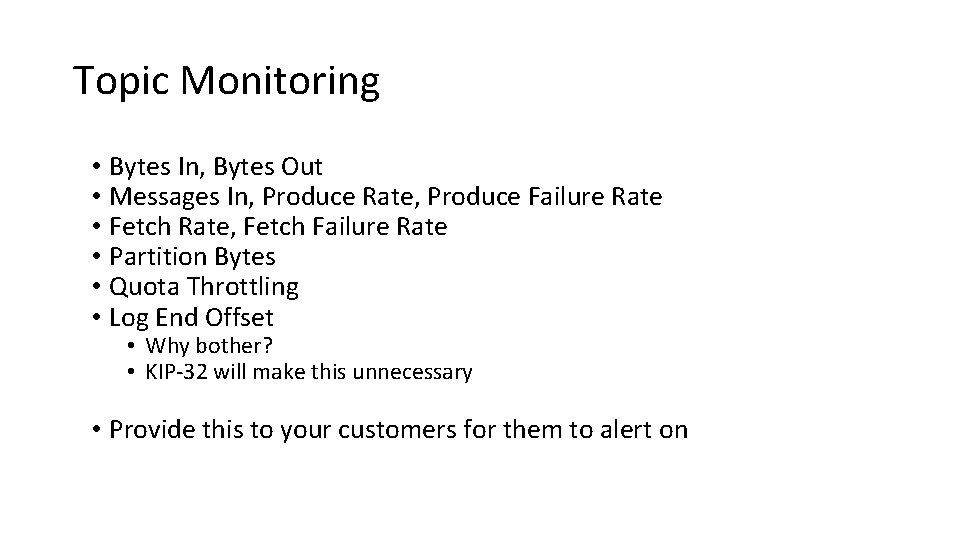 Topic Monitoring

• Bytes In, Bytes Out
• Messages In, Produce Rate, Produce Failure Rate
• Fetch Rate, Fetch Failure Rate
• Partition Bytes
• Quota Throttling
• Log End Offset
  • Why bother?
  • KIP-32 will make this unnecessary

• Provide this to your customers for them to alert on